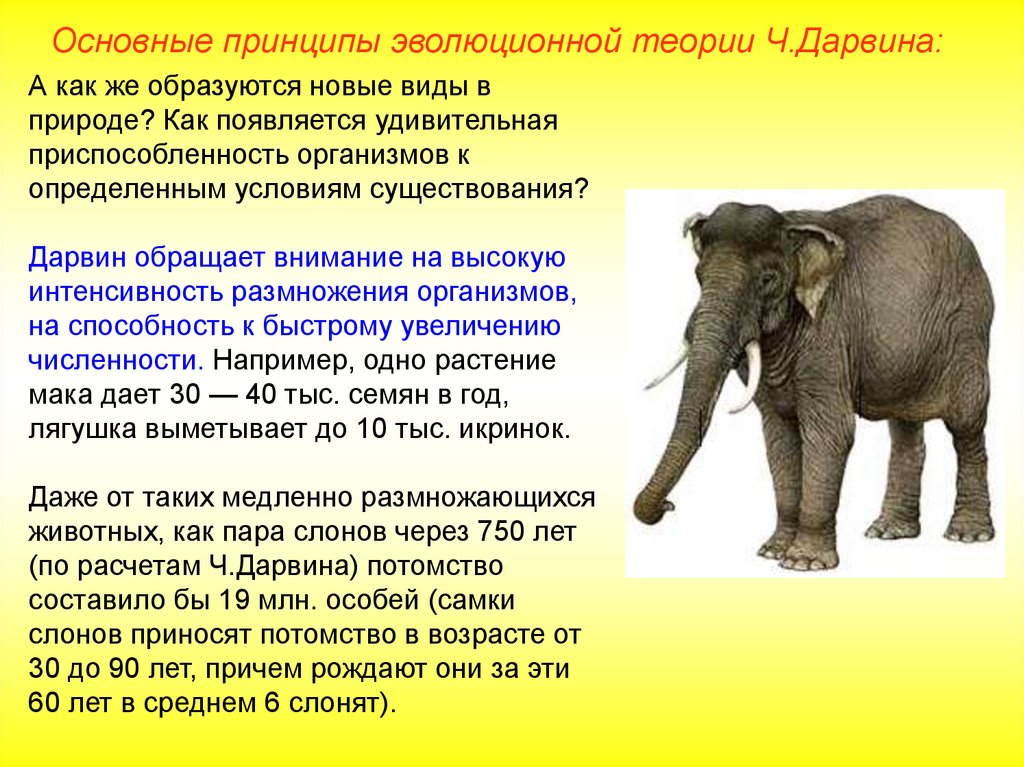 Основные принципы эволюционной теории Ч.Дарвина:

А как же образуются новые виды в природе? Как появляется удивительная приспособленность организмов к определенным условиям существования?

Дарвин обращает внимание на высокую интенсивность размножения организмов, на способность к быстрому увеличению численности. Например, одно растение мака дает 30 — 40 тыс. семян в год, лягушка выметывает до 10 тыс. икринок.

Даже от таких медленно размножающихся животных, как пара слонов через 750 лет (по расчетам Ч.Дарвина) потомство составило бы 19 млн. особей (самки слонов приносят потомство в возрасте от 30 до 90 лет, причем рождают они за эти 60 лет в среднем 6 слонят).